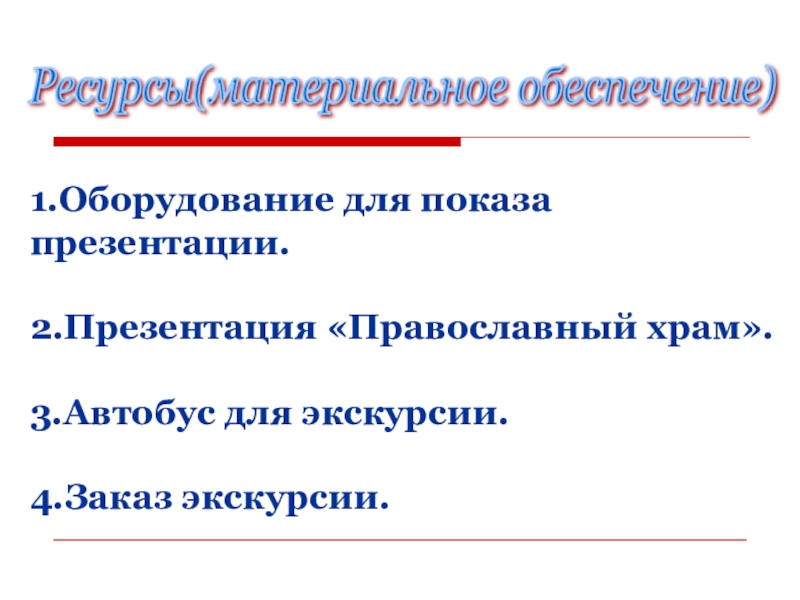 Ресурсы(материальное обеспечение)

1.Оборудование для показа презентации.

2.Презентация «Православный храм».

3.Автобус для экскурсии.

4.Заказ экскурсии.